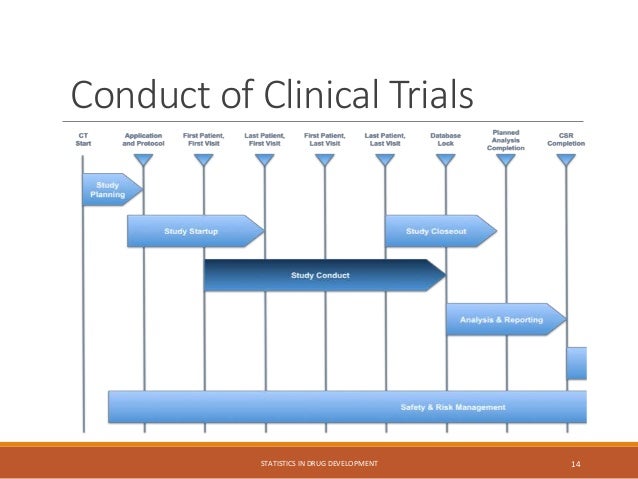 Conduct of Clinical Trials

CT Start

Application and Protocol

First Patient, First Visit

Last Patient, First Visit

First Patient, Last Visit

Last Patient, Last Visit

Database Lock

Planned Analysis Completion

CSR Completion

Study Planning

Study Startup

Study Closeout

Study Conduct

Analysis & Reporting

Safety & Risk Management

STATISTICS IN DRUG DEVELOPMENT

14